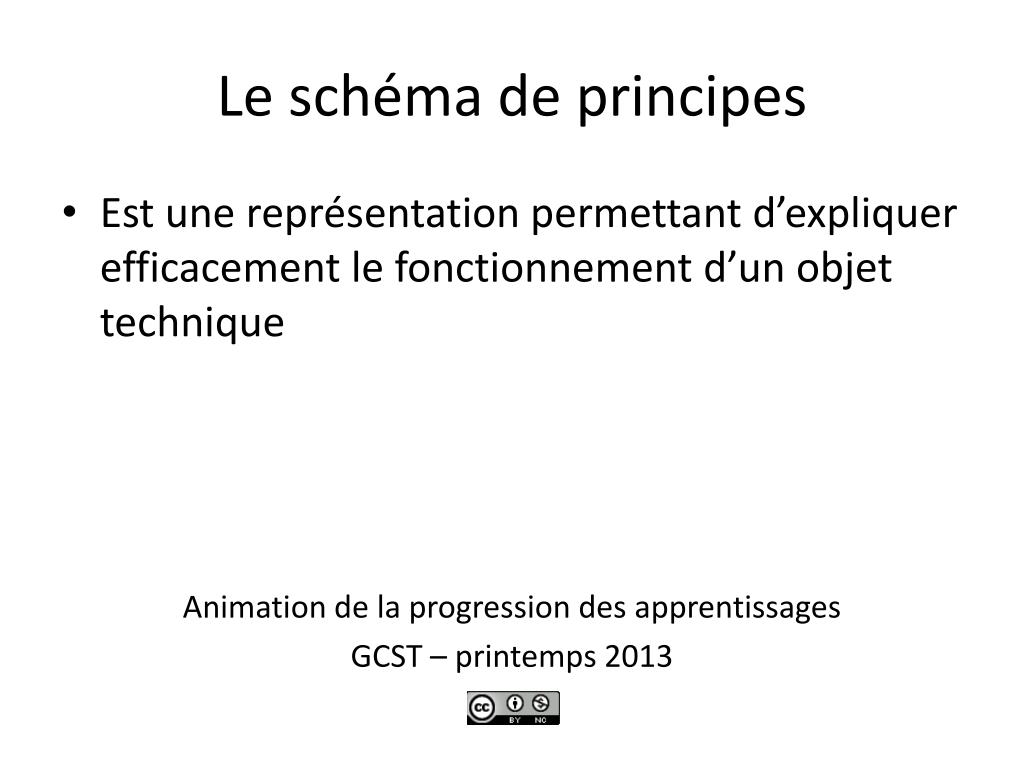 Le schéma de principes

• Est une représentation permettant d’expliquer efficacement le fonctionnement d’un objet technique

Animation de la progression des apprentissages

GCST – printemps 2013

cc BY NC